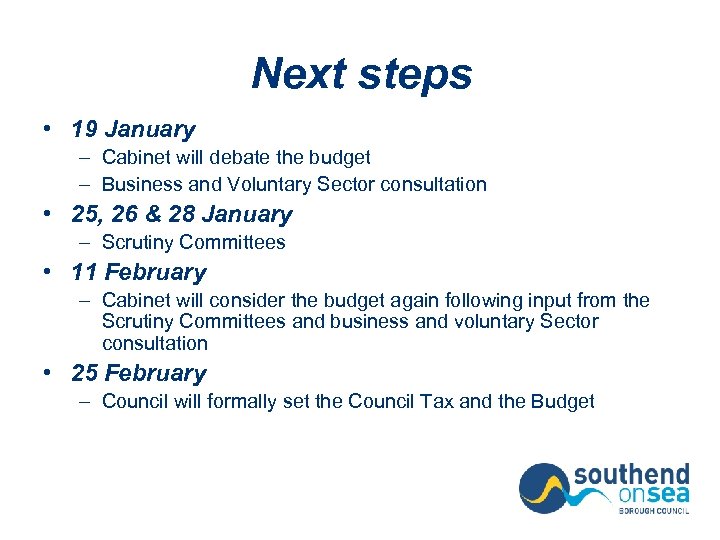 Next steps

• 19 January
– Cabinet will debate the budget
– Business and Voluntary Sector consultation
• 25, 26 & 28 January
– Scrutiny Committees
• 11 February
– Cabinet will consider the budget again following input from the Scrutiny Committees and business and voluntary Sector consultation
• 25 February
– Council will formally set the Council Tax and the Budget

southend onsea
BOROUGH COUNCIL